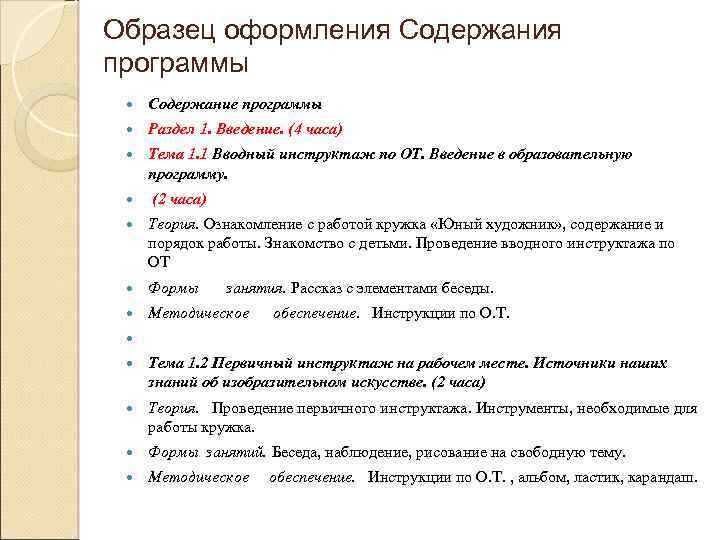 Образец оформления Содержания программы

Содержание программы

Раздел 1. Введение. (4 часа)

Тема 1.1 Вводный инструктаж по ОТ. Введение в образовательную программу.

(2 часа)

Теория. Ознакомление с работой кружка «Юный художник», содержание и порядок работы. Знакомство с детьми. Проведение вводного инструктажа по ОТ

Формы занятия. Рассказ с элементами беседы.

Методическое обеспечение. Инструкции по О.Т.

Тема 1.2 Первичный инструктаж на рабочем месте. Источники наших знаний об изобразительном искусстве. (2 часа)

Теория. Проведение первичного инструктажа. Инструменты, необходимые для работы кружка.

Формы занятий. Беседа, наблюдение, рисование на свободную тему.

Методическое обеспечение. Инструкции по О.Т. , альбом, ластик, карандаш.